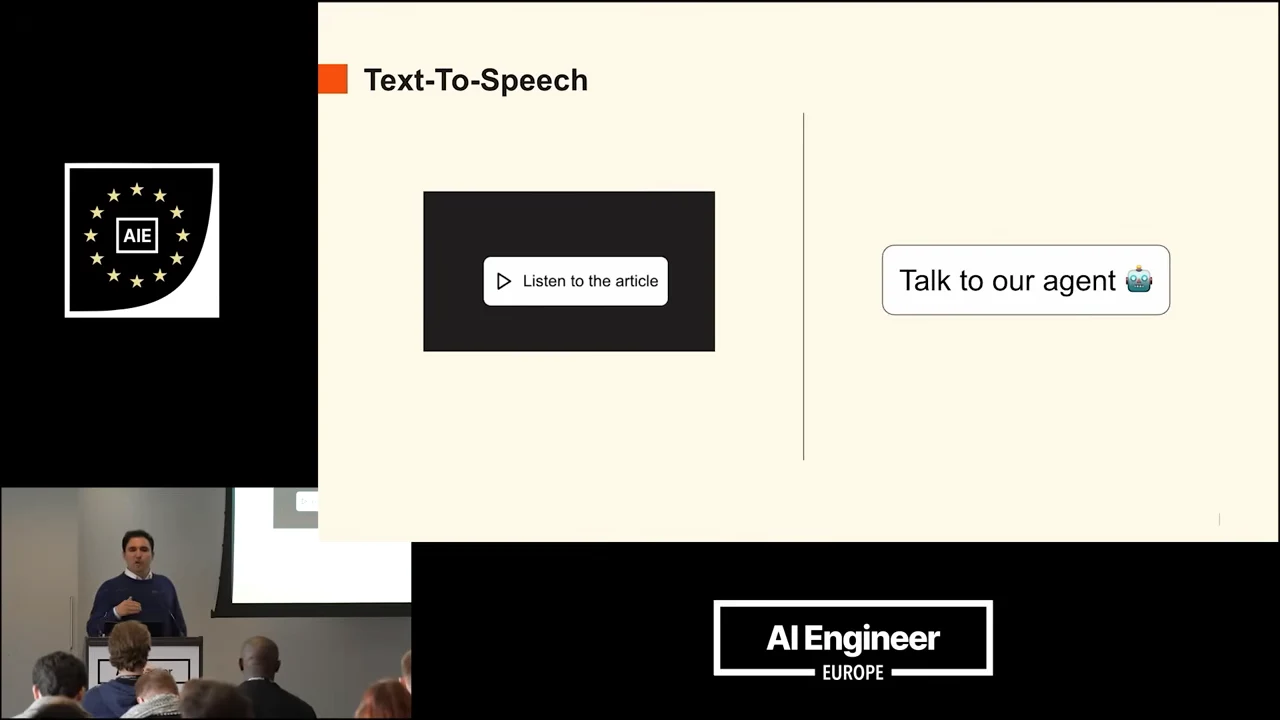 AIE

Text-To-Speech

Listen to the article

Talk to our agent 🤖

AI Engineer
EUROPE